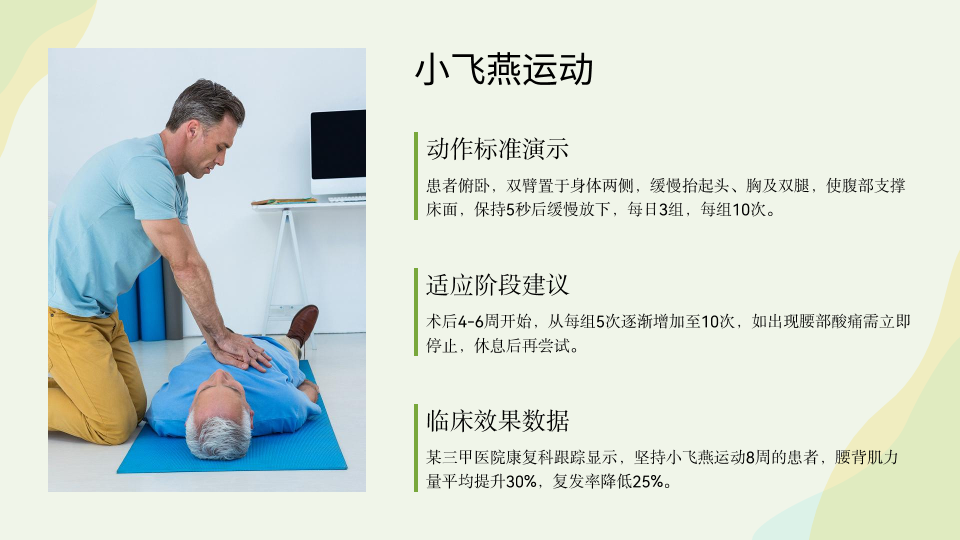 小飞燕运动

动作标准演示

患者俯卧，双臂置于身体两侧，缓慢抬起头、胸及双腿，使腹部支撑床面，保持5秒后缓慢放下，每日3组，每组10次。

适应阶段建议

术后4-6周开始，从每组5次逐渐增加至10次，如出现腰部酸痛需立即停止，休息后再尝试。

临床效果数据

某三甲医院康复科跟踪显示，坚持小飞燕运动8周的患者，腰背肌力量平均提升30%，复发率降低25%。